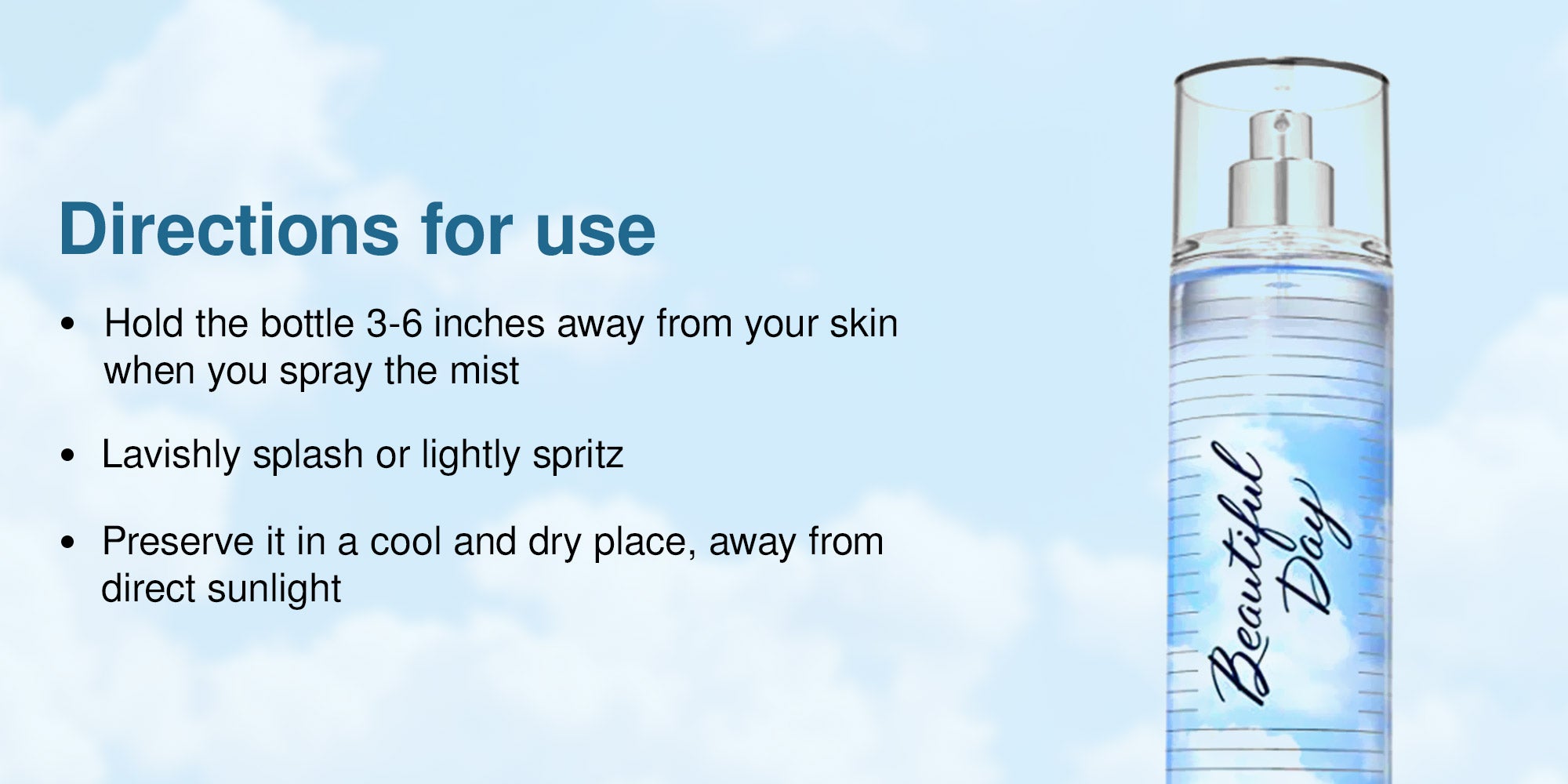 Directions for use

• Hold the bottle 3-6 inches away from your skin when you spray the mist

• Lavishly splash or lightly spritz

• Preserve it in a cool and dry place, away from direct sunlight

Beautiful Day